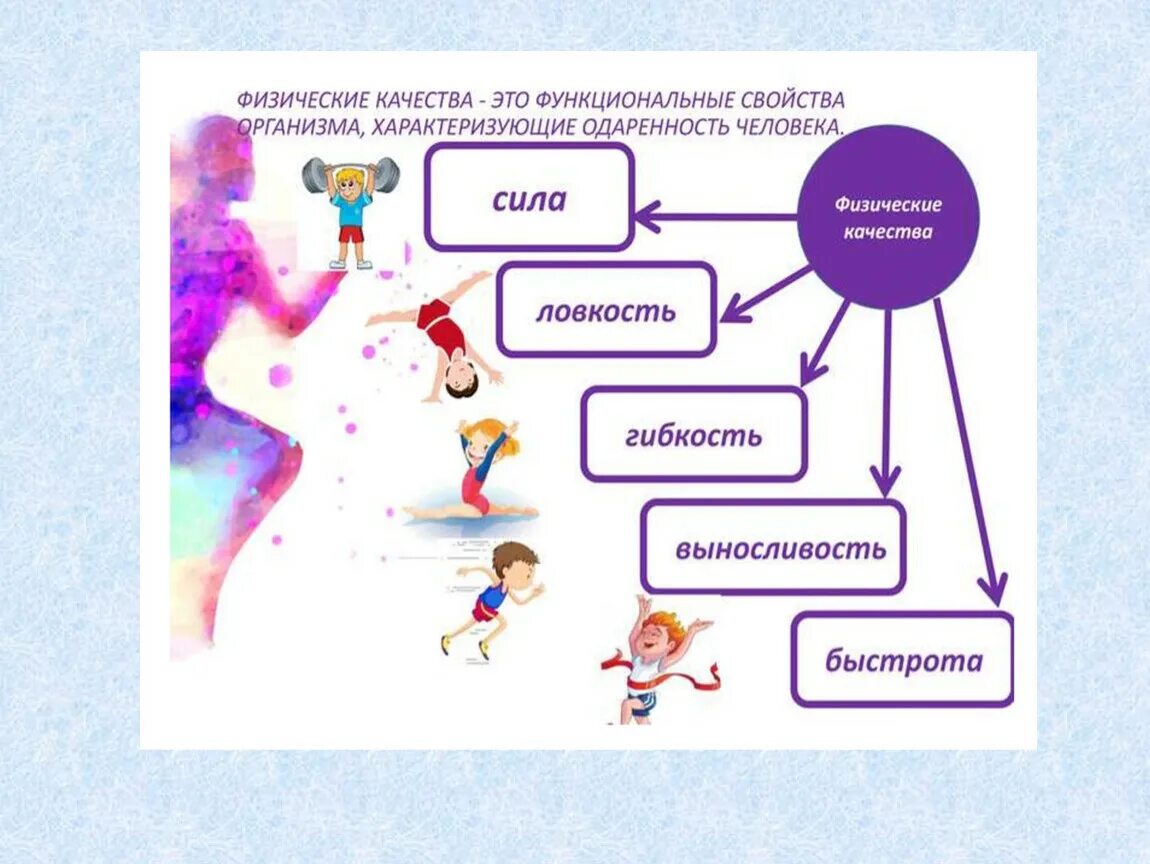 ФИЗИЧЕСКИЕ КАЧЕСТВА - ЭТО ФУНКЦИОНАЛЬНЫЕ СВОЙСТВА ОРГАНИЗМА, ХАРАКТЕРИЗУЮЩИЕ ОДАРЕННОСТЬ ЧЕЛОВЕКА.

Физические качества

сила

ловкость

гибкость

выносливость

быстрота